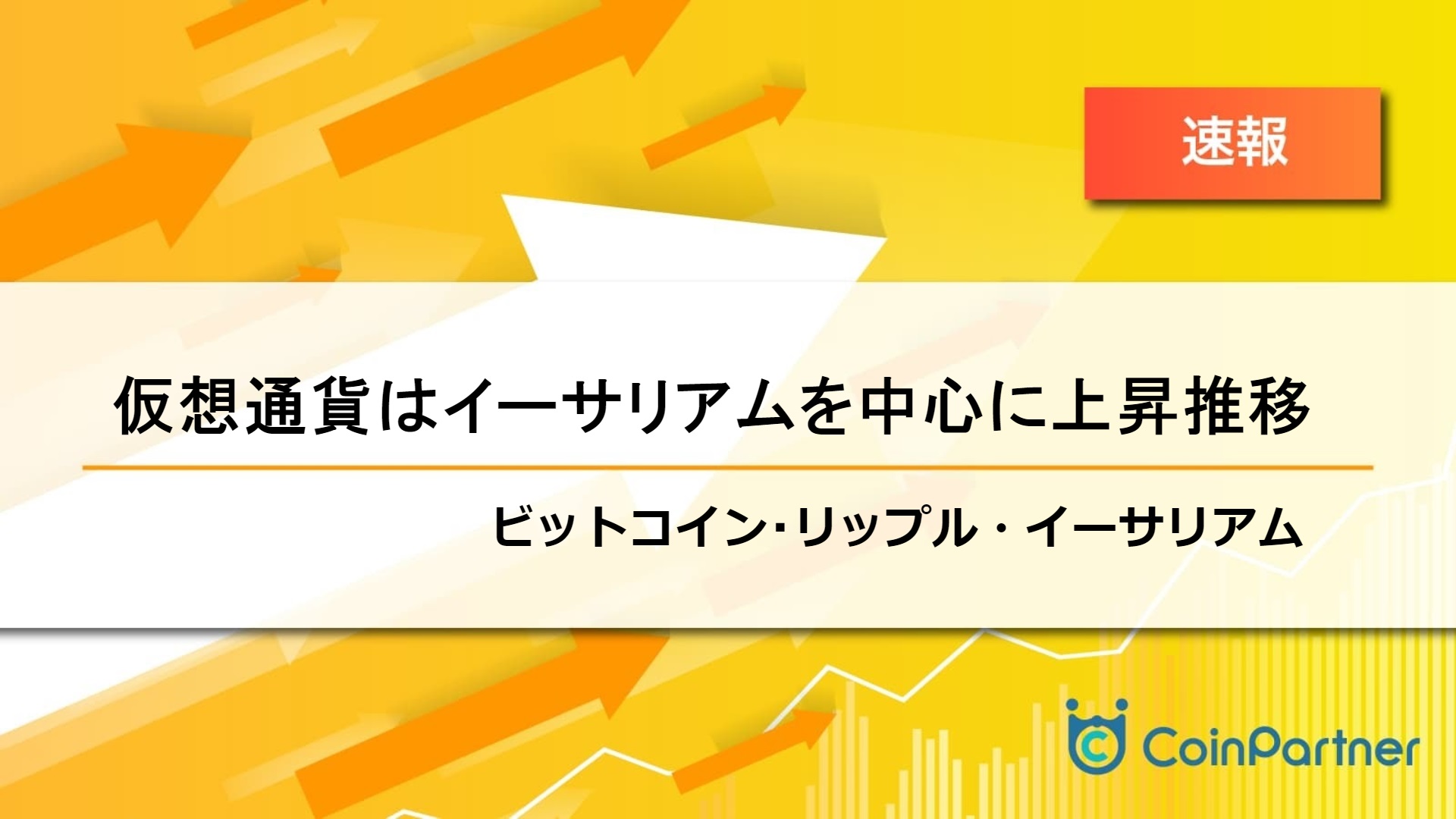 速報

仮想通貨はイーサリアムを中心に上昇推移

ビットコイン･リップル・イーサリアム

CoinPartner